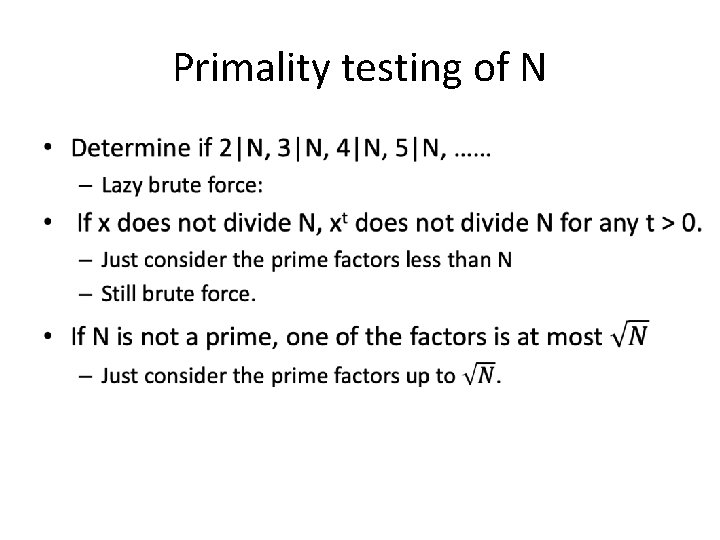 Primality testing of N

• Determine if 2|N, 3|N, 4|N, 5|N, ……
  – Lazy brute force:
• If x does not divide N, $x^t$ does not divide N for any t > 0.
  – Just consider the prime factors less than N
  – Still brute force.
• If N is not a prime, one of the factors is at most $\sqrt{N}$
  – Just consider the prime factors up to $\sqrt{N}$.